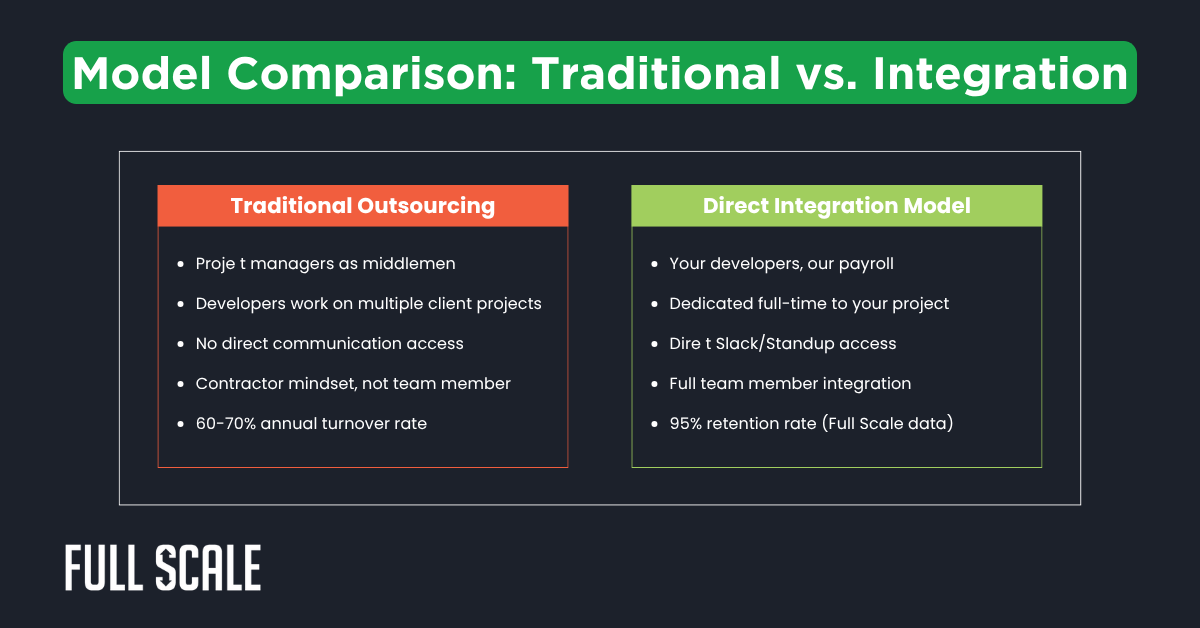 Model Comparison: Traditional vs. Integration

Traditional Outsourcing

- Proje t managers as middlemen
- Developers work on multiple client projects
- No direct communication access
- Contractor mindset, not team member
- 60-70% annual turnover rate

Direct Integration Model

- Your developers, our payroll
- Dedicated full-time to your project
- Dire t Slack/Standup access
- Full team member integration
- 95% retention rate (Full Scale data)

FULL SCALE